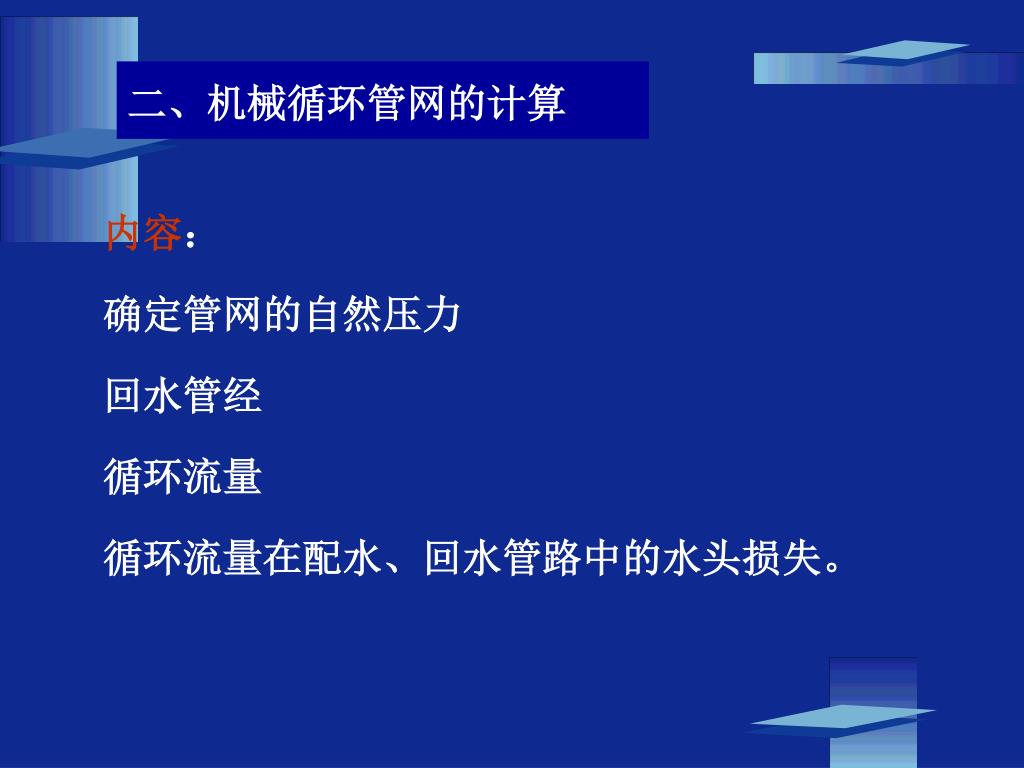 二、机械循环管网的计算

内容：

确定管网的自然压力

回水管经

循环流量

循环流量在配水、回水管路中的水头损失。